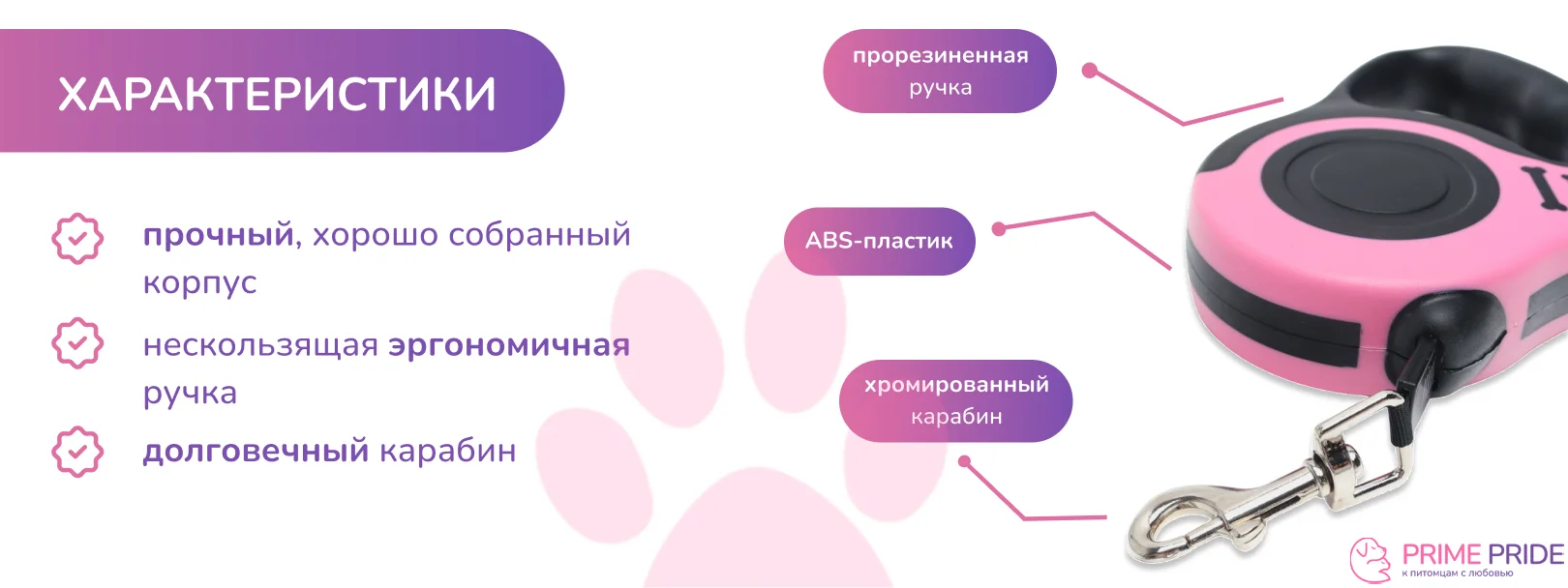 ХАРАКТЕРИСТИКИ

прочный, хорошо собранный корпус

нескользящая эргономичная ручка

долговечный карабин

прорезиненная ручка

ABS-пластик

хромированный карабин

PRIME PRIDE
к питомцам с любовью